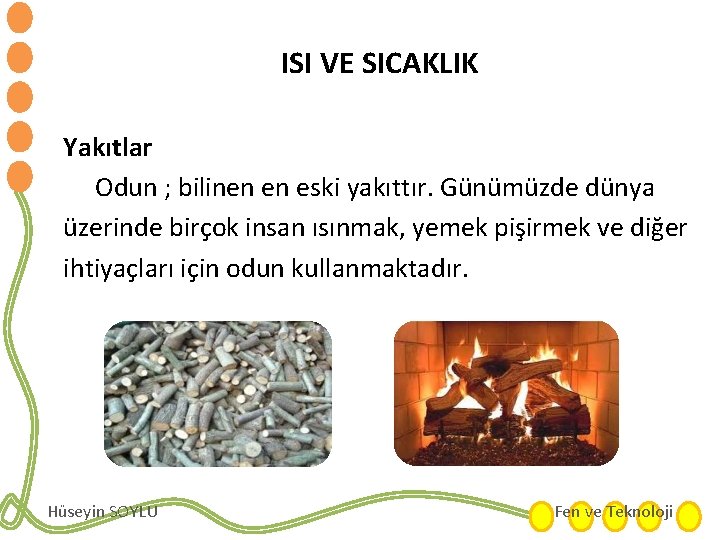 ISI VE SICAKLIK

Yakıtlar

Odun ; bilinen en eski yakıttır. Günümüzde dünya üzerinde birçok insan ısınmak, yemek pişirmek ve diğer ihtiyaçları için odun kullanmaktadır.

Hüseyin SOYLU

Fen ve Teknoloji